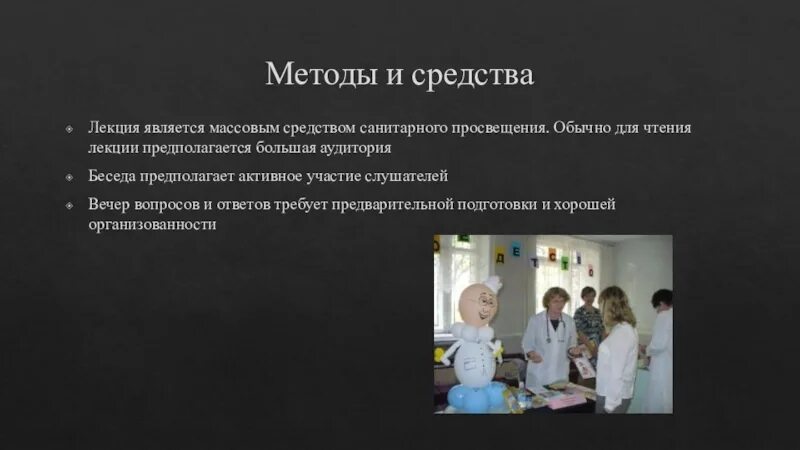 Методы и средства

Лекция является массовым средством санитарного просвещения. Обычно для чтения лекции предполагается большая аудитория

Беседа предполагает активное участие слушателей

Вечер вопросов и ответов требует предварительной подготовки и хорошей организованности